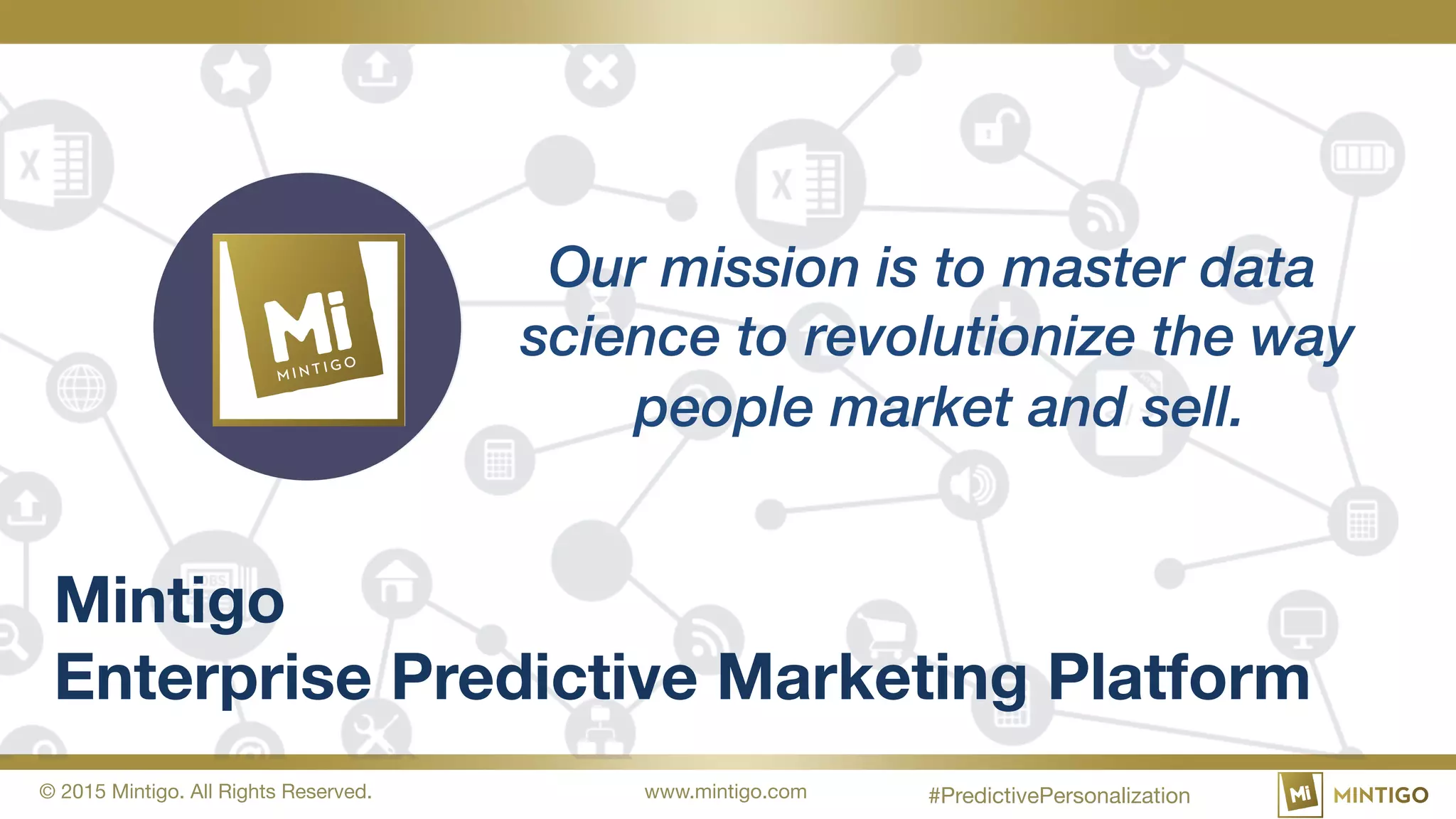 Mi
MINTIGO

Our mission is to master data science to revolutionize the way people market and sell.

Mintigo
Enterprise Predictive Marketing Platform

© 2015 Mintigo. All Rights Reserved.
www.mintigo.com
#PredictivePersonalization
Mi MINTIGO